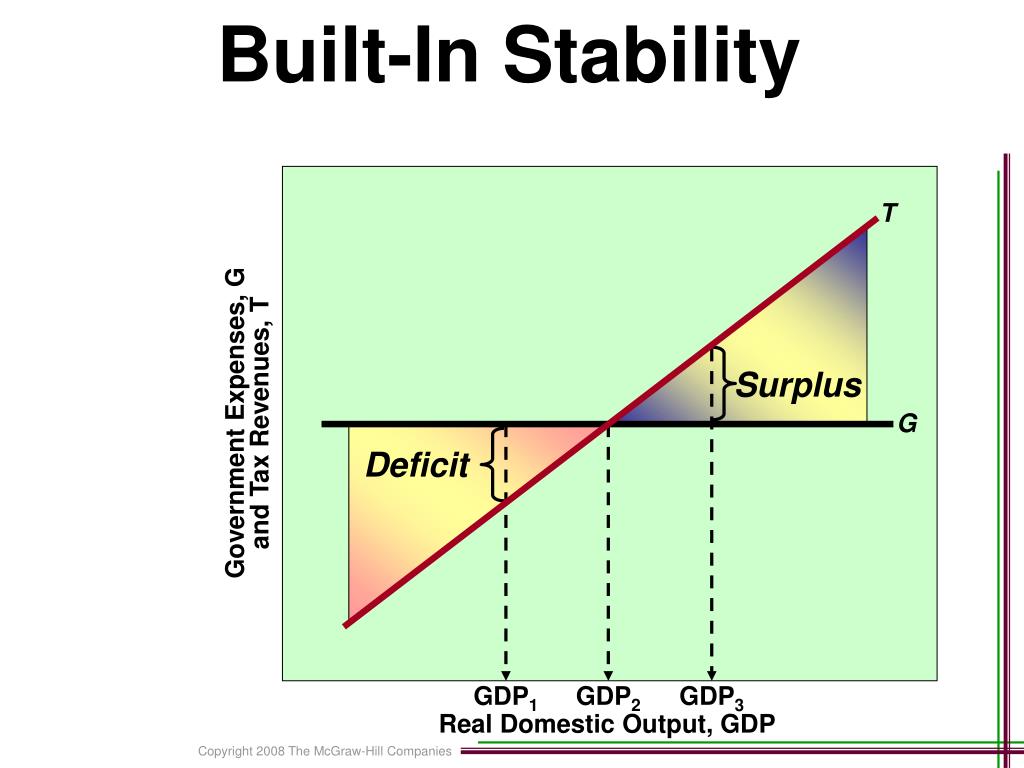 Built-In Stability

Government Expenses, G and Tax Revenues, T

T

Surplus

G

Deficit

$GDP_1$ $GDP_2$ $GDP_3$

Real Domestic Output, GDP

Copyright 2008 The McGraw-Hill Companies